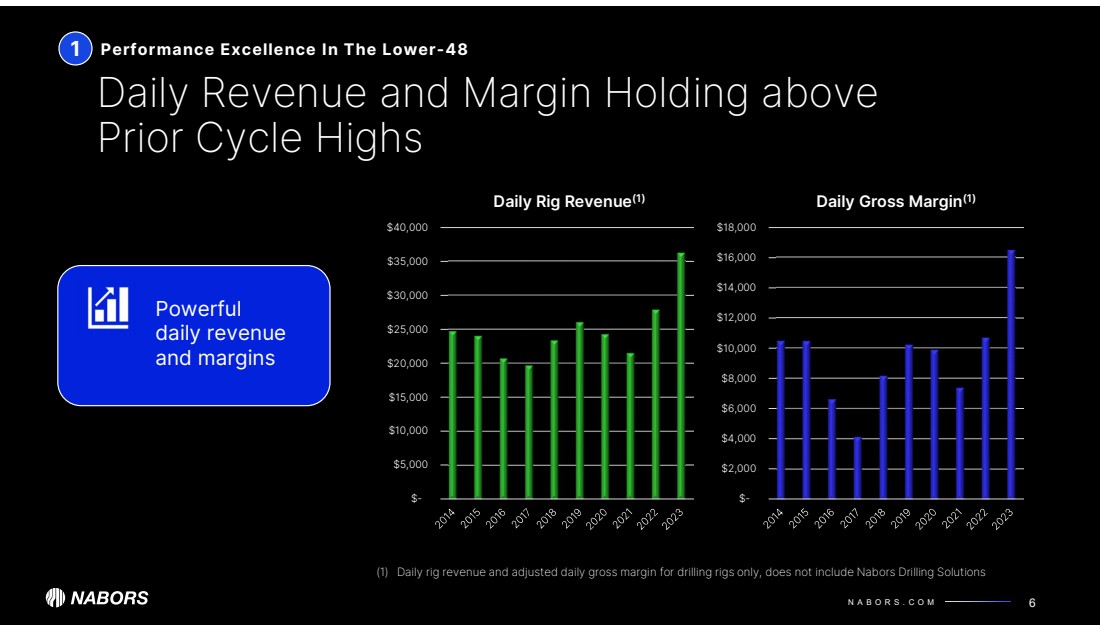 1 Performance Excellence In The Lower-48

Daily Revenue and Margin Holding above Prior Cycle Highs

Powerful daily revenue and margins

Daily Rig Revenue$^{(1)}$

$40,000
$35,000
$30,000
$25,000
$20,000
$15,000
$10,000
$5,000
$-

2014 2015 2016 2017 2018 2019 2020 2021 2022 2023

Daily Gross Margin$^{(1)}$

$18,000
$16,000
$14,000
$12,000
$10,000
$8,000
$6,000
$4,000
$2,000
$-

2014 2015 2016 2017 2018 2019 2020 2021 2022 2023

(1) Daily rig revenue and adjusted daily gross margin for drilling rigs only, does not include Nabors Drilling Solutions

NABORS

NABORS.COM 6